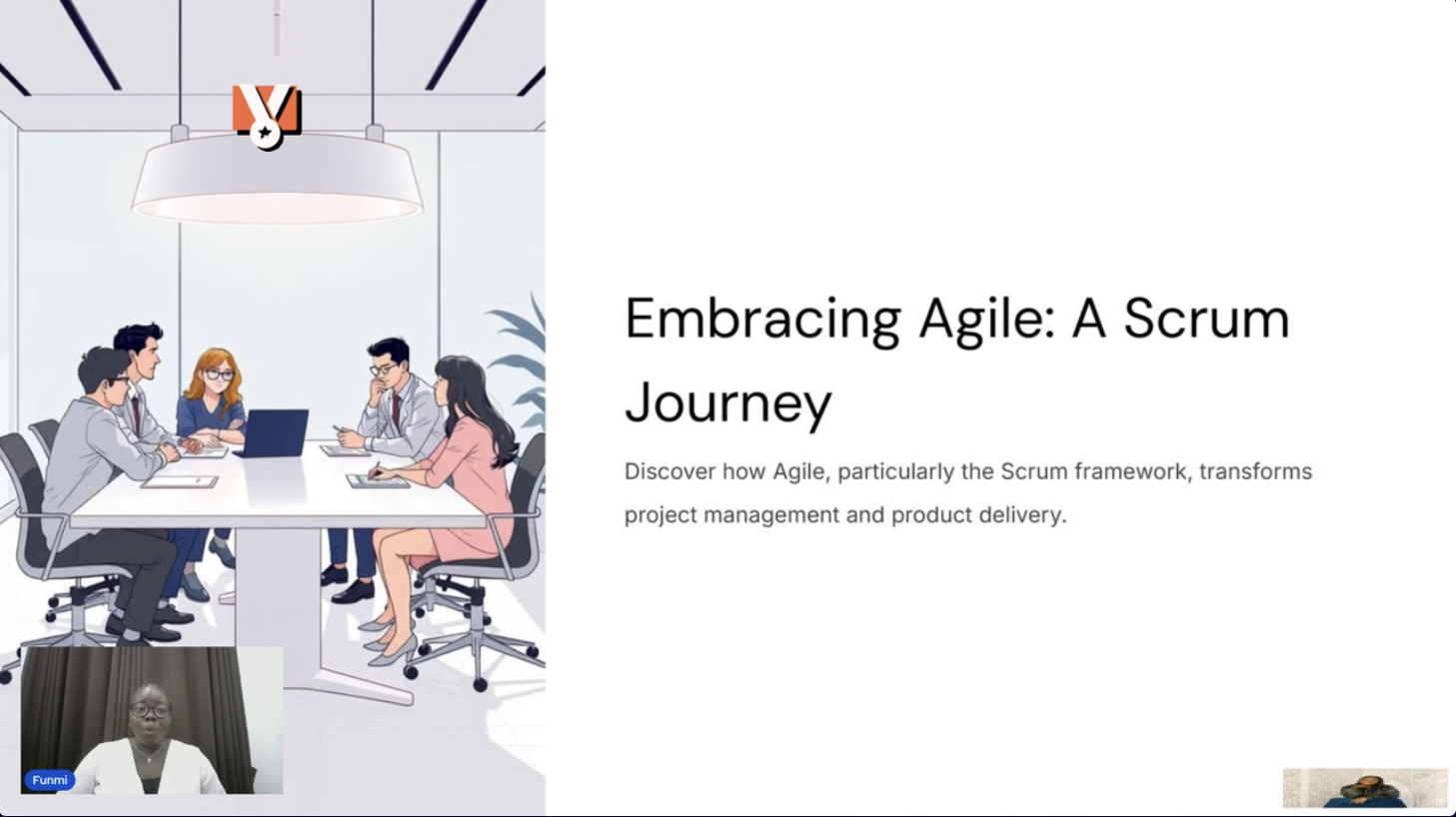 Embracing Agile: A Scrum Journey

Discover how Agile, particularly the Scrum framework, transforms project management and product delivery.

Funmi